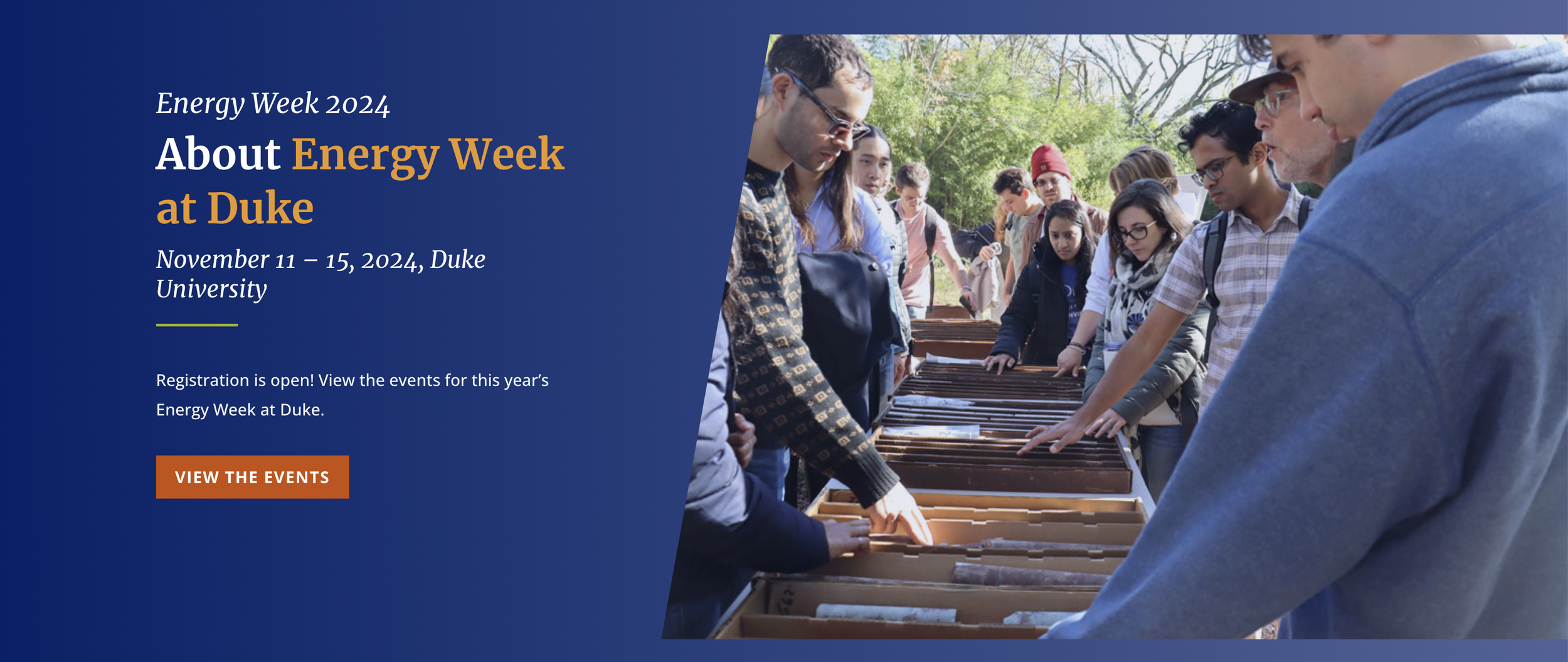 Energy Week 2024

About Energy Week at Duke

November 11 – 15, 2024, Duke University

Registration is open! View the events for this year's Energy Week at Duke.

VIEW THE EVENTS